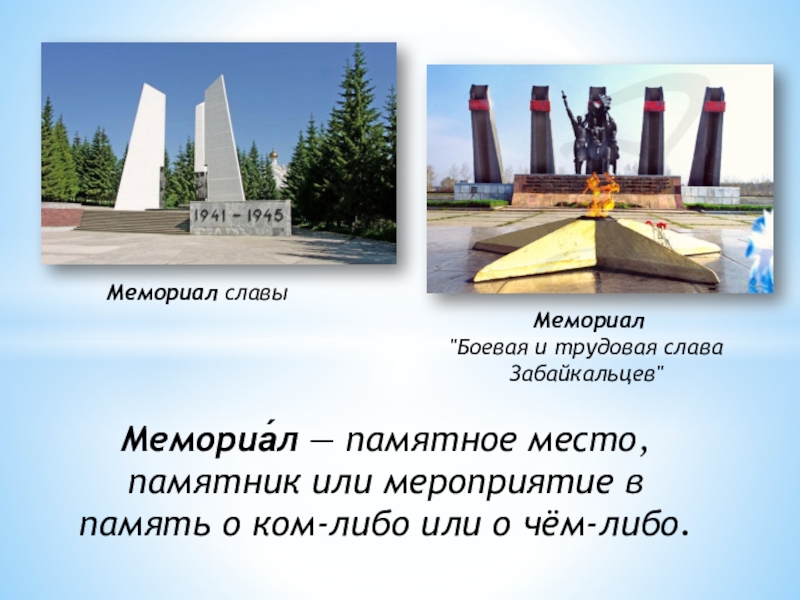 1941 – 1945

Мемориал славы

Мемориал
"Боевая и трудовая слава Забайкальцев"

Мемориа́л — памятное место, памятник или мероприятие в память о ком-либо или о чём-либо.